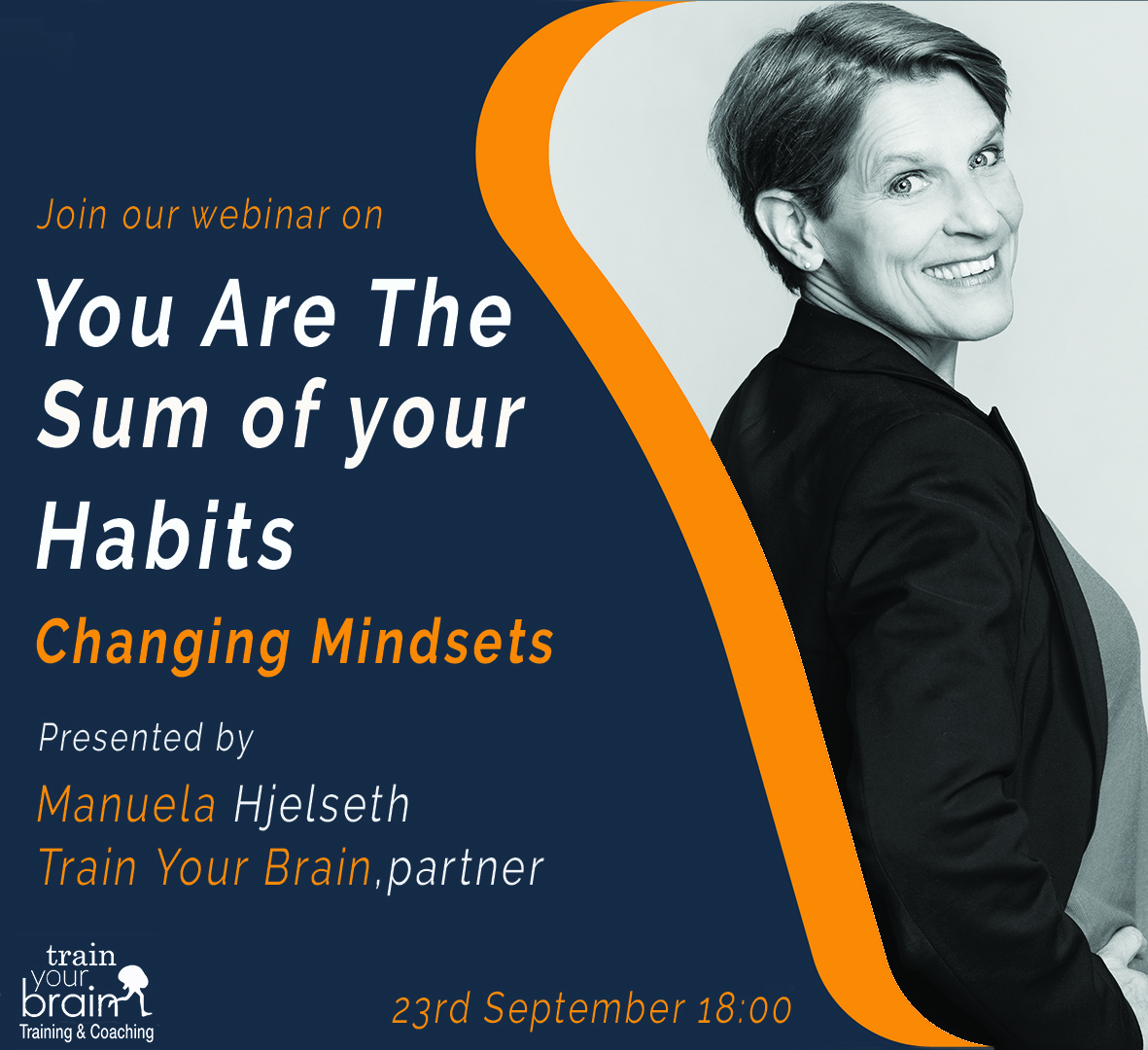 Join our webinar on

You Are The Sum of your Habits

Changing Mindsets

Presented by

Manuela Hjelseth
Train Your Brain,partner

train your brain
Training & Coaching

23rd September 18:00